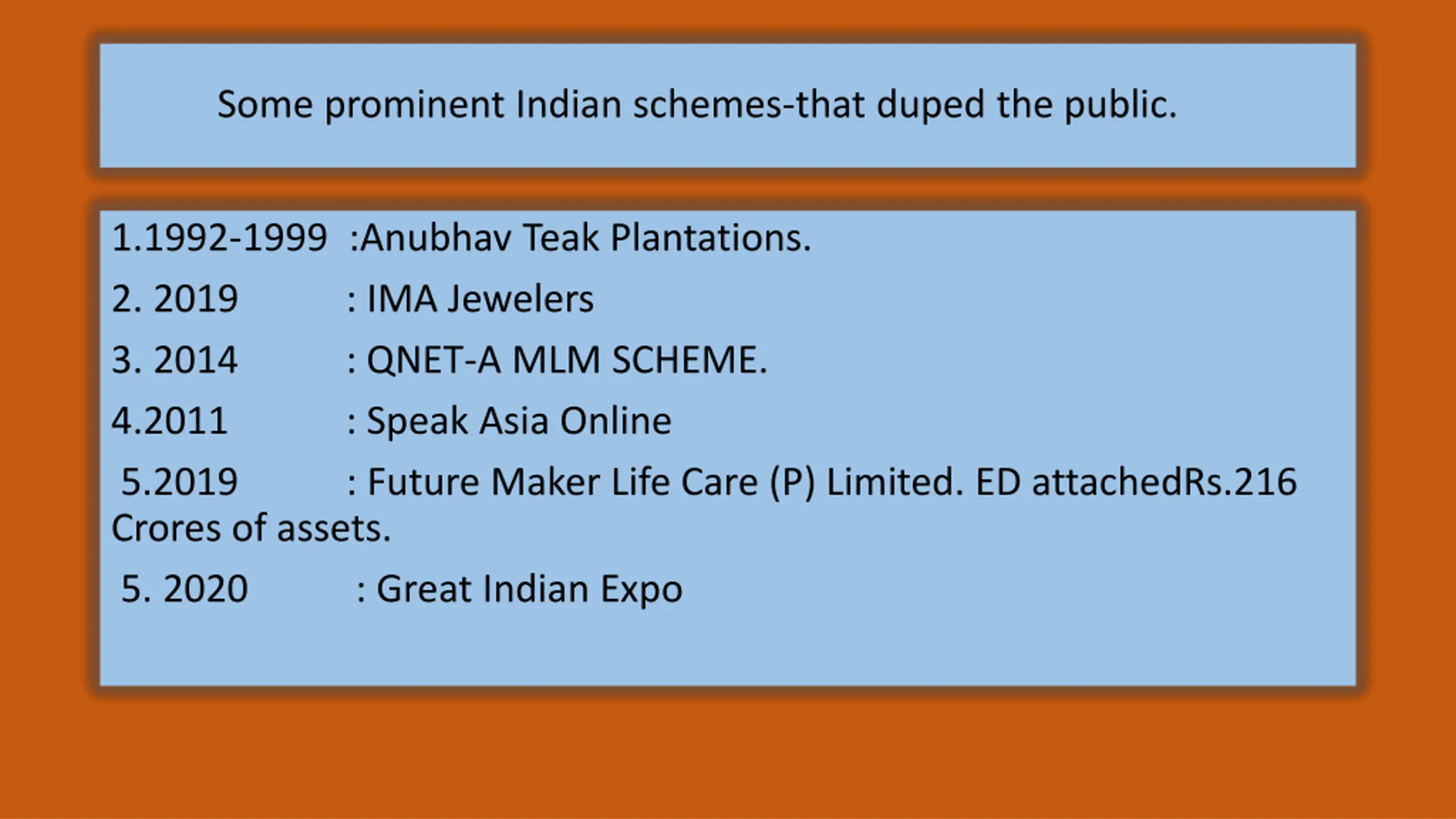 Some prominent Indian schemes-that duped the public.

1.1992-1999 :Anubhav Teak Plantations.

2. 2019 : IMA Jewelers

3. 2014 : QNET-A MLM SCHEME.

4.2011 : Speak Asia Online

5.2019 : Future Maker Life Care (P) Limited. ED attachedRs.216 Crores of assets.

5. 2020 : Great Indian Expo